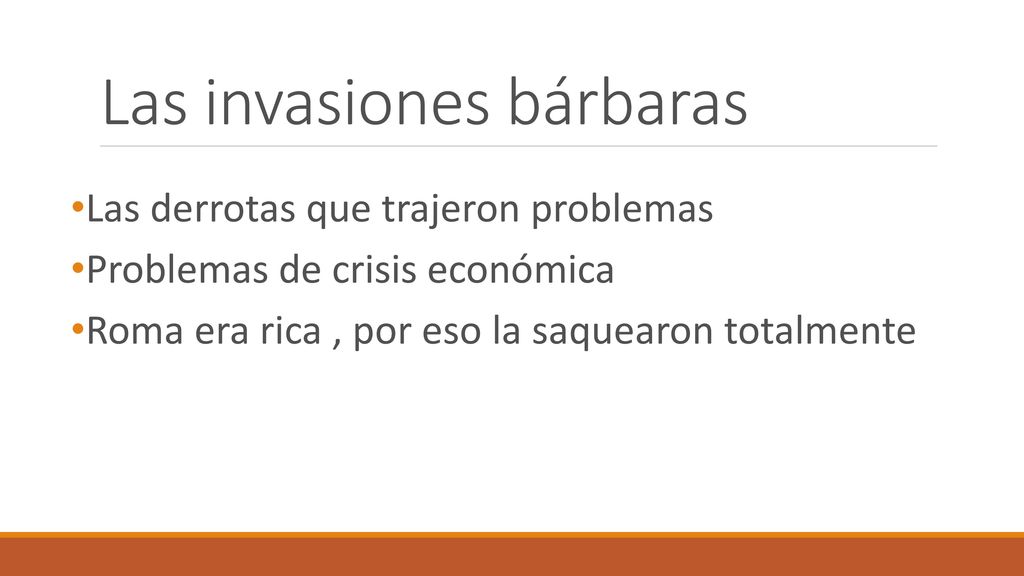 Las invasiones bárbaras

•Las derrotas que trajeron problemas
•Problemas de crisis económica
•Roma era rica , por eso la saquearon totalmente